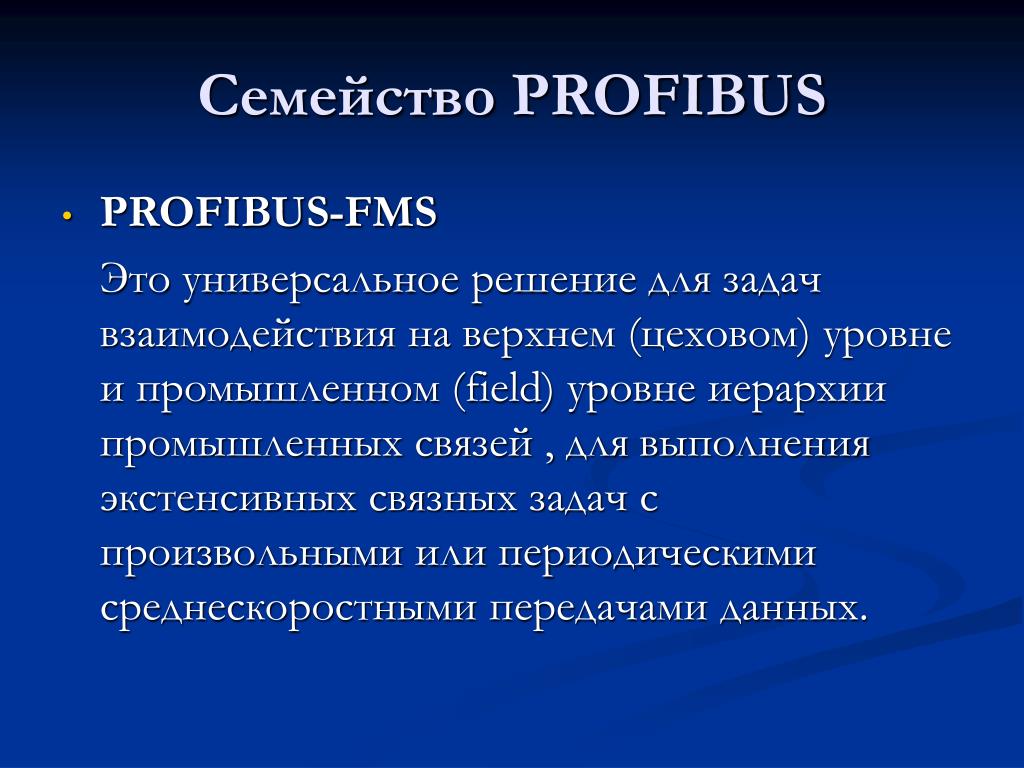 Семейство PROFIBUS

• PROFIBUS-FMS

Это универсальное решение для задач взаимодействия на верхнем (цеховом) уровне и промышленном (field) уровне иерархии промышленных связей , для выполнения экстенсивных связных задач с произвольными или периодическими среднескоростными передачами данных.